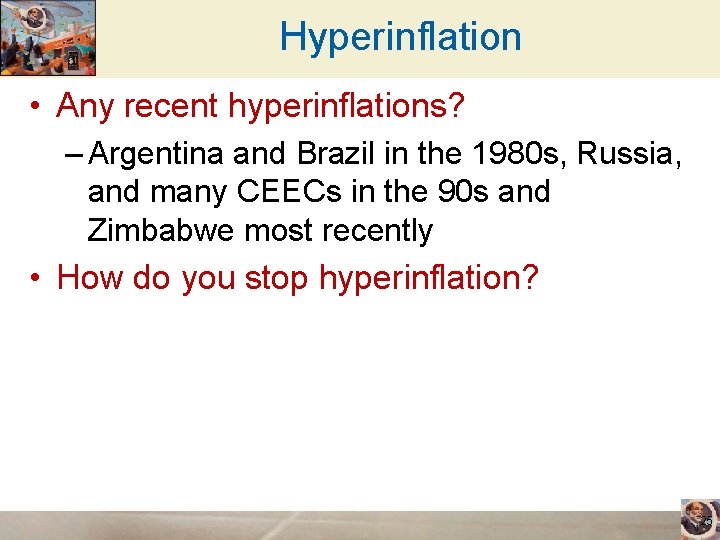 Hyperinflation

• Any recent hyperinflations?

– Argentina and Brazil in the 1980s, Russia, and many CEECs in the 90s and Zimbabwe most recently

• How do you stop hyperinflation?

25